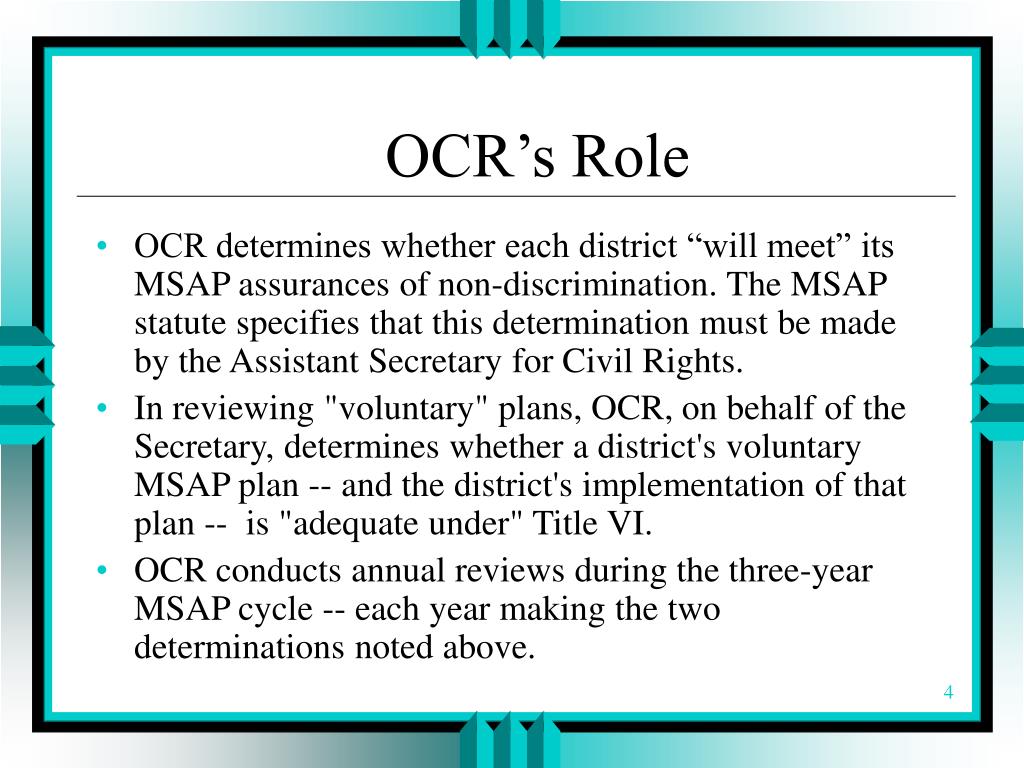 OCR’s Role

• OCR determines whether each district “will meet” its MSAP assurances of non-discrimination. The MSAP statute specifies that this determination must be made by the Assistant Secretary for Civil Rights.
• In reviewing "voluntary" plans, OCR, on behalf of the Secretary, determines whether a district's voluntary MSAP plan -- and the district's implementation of that plan -- is "adequate under" Title VI.
• OCR conducts annual reviews during the three-year MSAP cycle -- each year making the two determinations noted above.

4